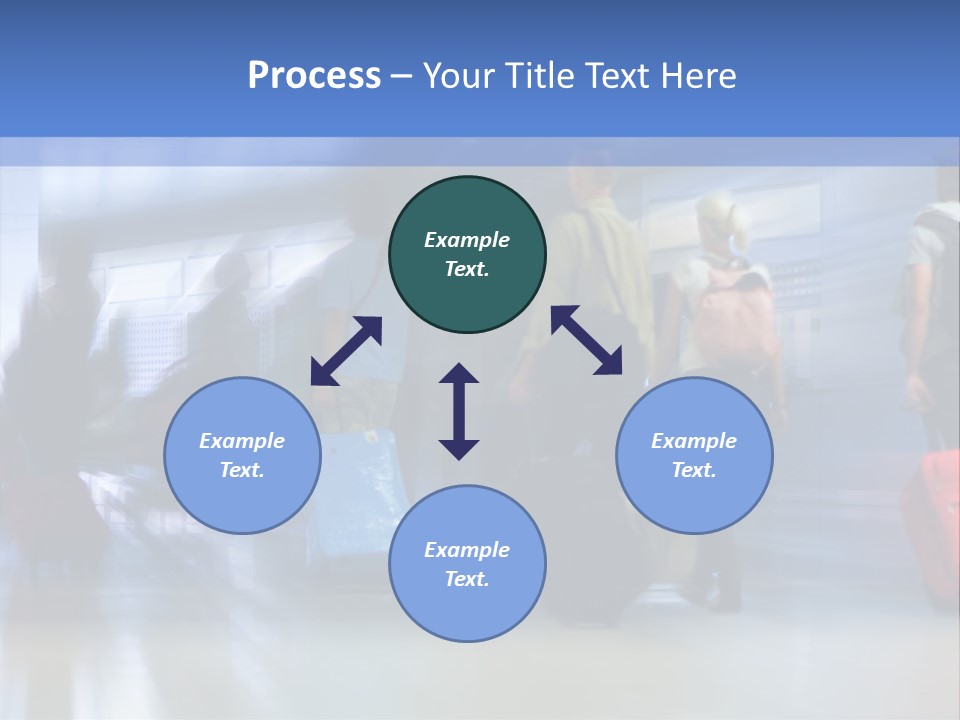 Process – Your Title Text Here

Example Text.

Example Text.

Example Text.

Example Text.